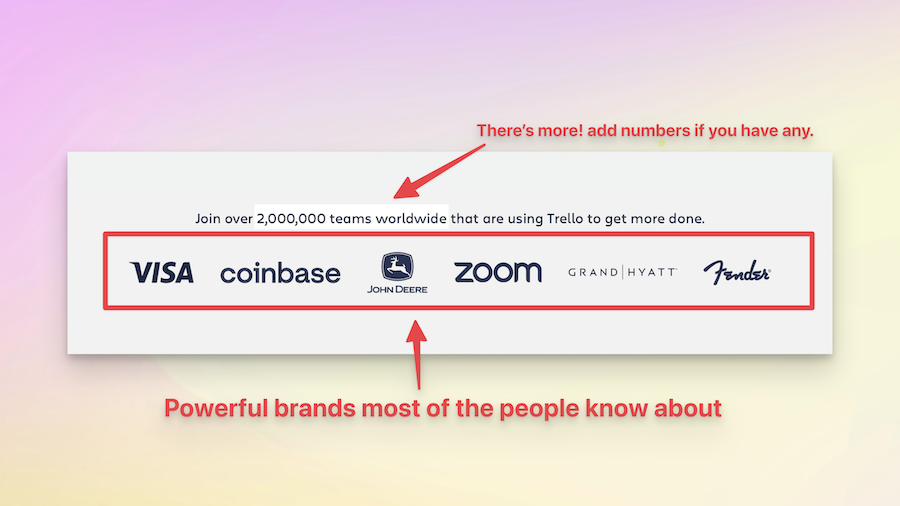 There's more! add numbers if you have any.

Join over 2,000,000 teams worldwide that are using Trello to get more done.

VISA coinbase JOHN DEERE zoom GRAND | HYATT Fender

Powerful brands most of the people know about